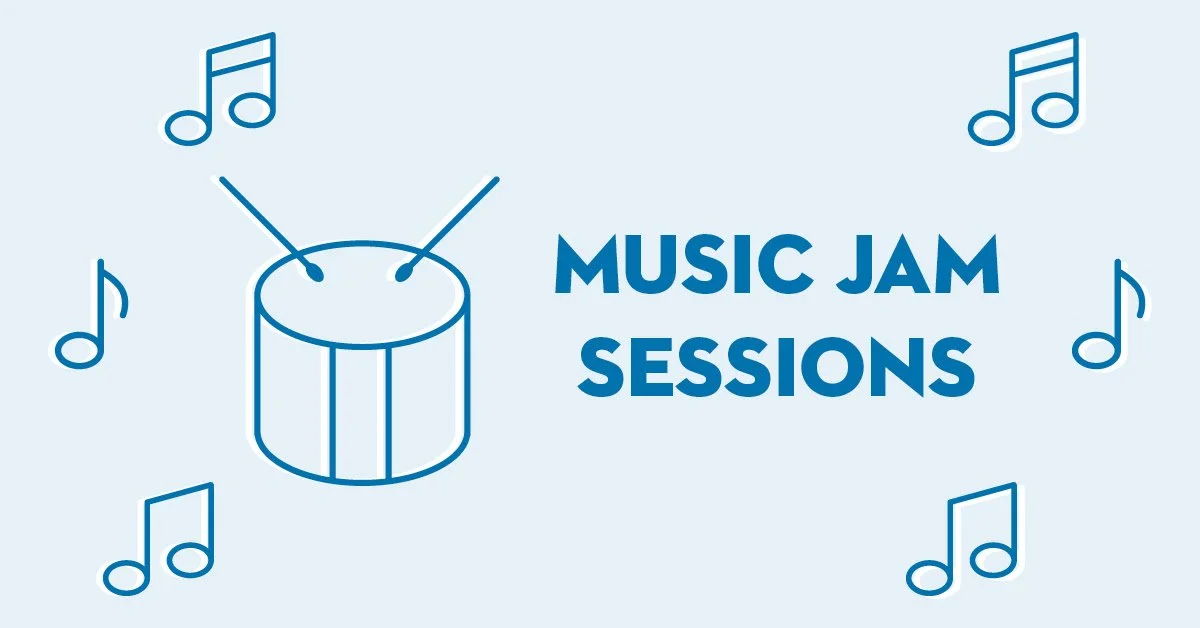 MUSIC JAM SESSIONS